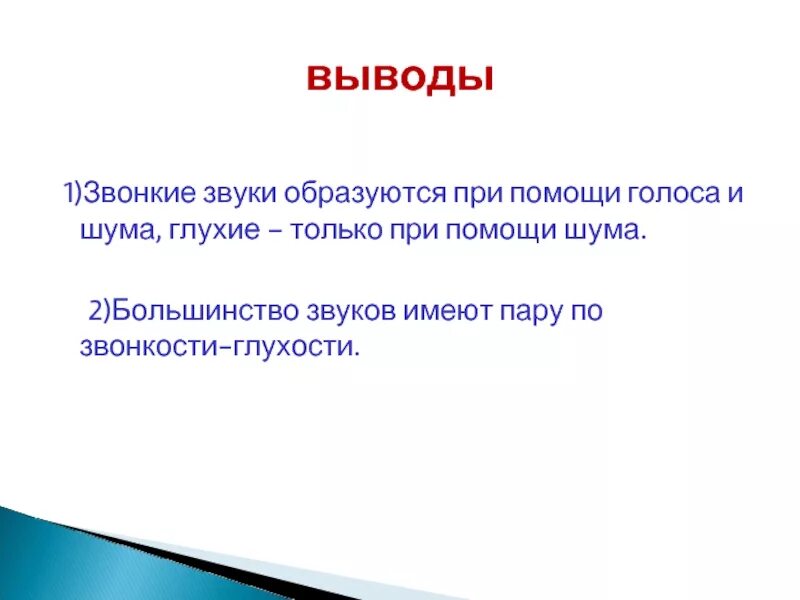 ВЫВОДЫ

1)Звонкие звуки образуются при помощи голоса и шума, глухие – только при помощи шума.

2)Большинство звуков имеют пару по звонкости-глухости.